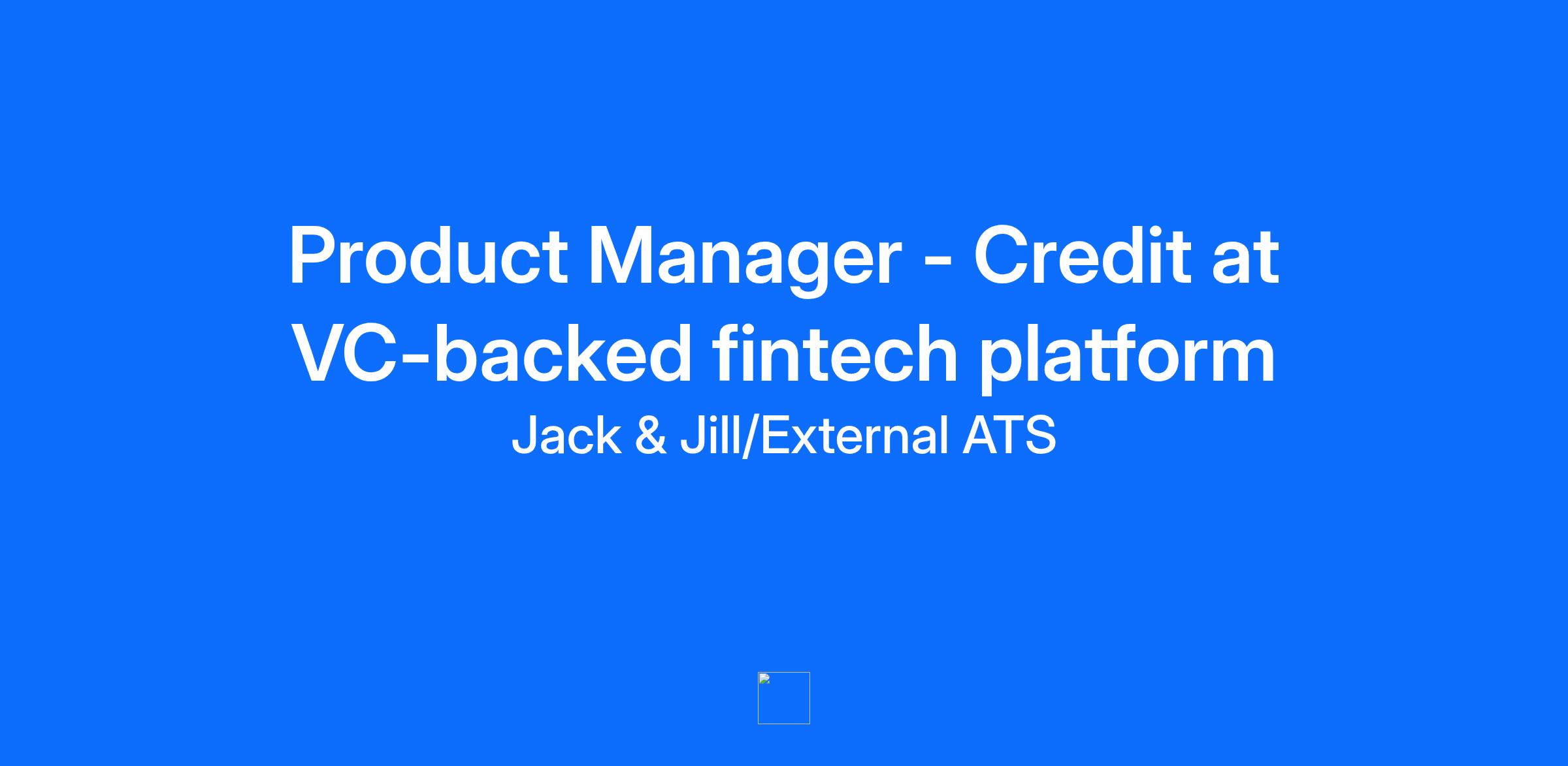 Product Manager - Credit at VC-backed fintech platform

Jack & Jill/External ATS